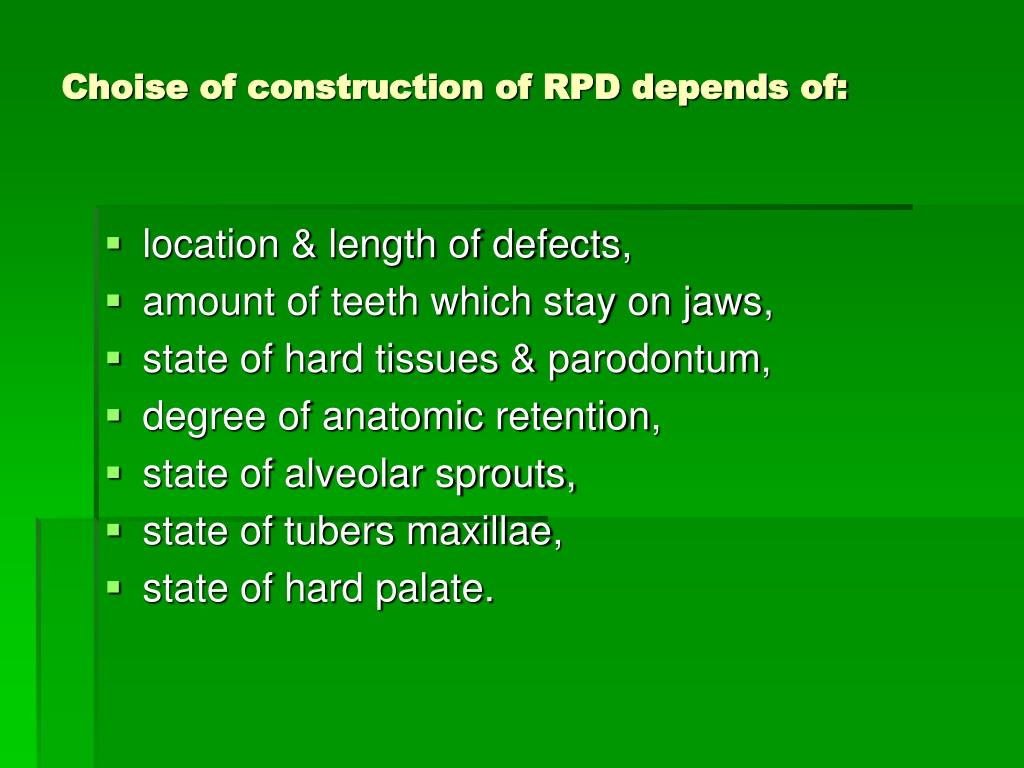 Choise of construction of RPD depends of:

- location & length of defects,
- amount of teeth which stay on jaws,
- state of hard tissues & parodontum,
- degree of anatomic retention,
- state of alveolar sprouts,
- state of tubers maxillae,
- state of hard palate.